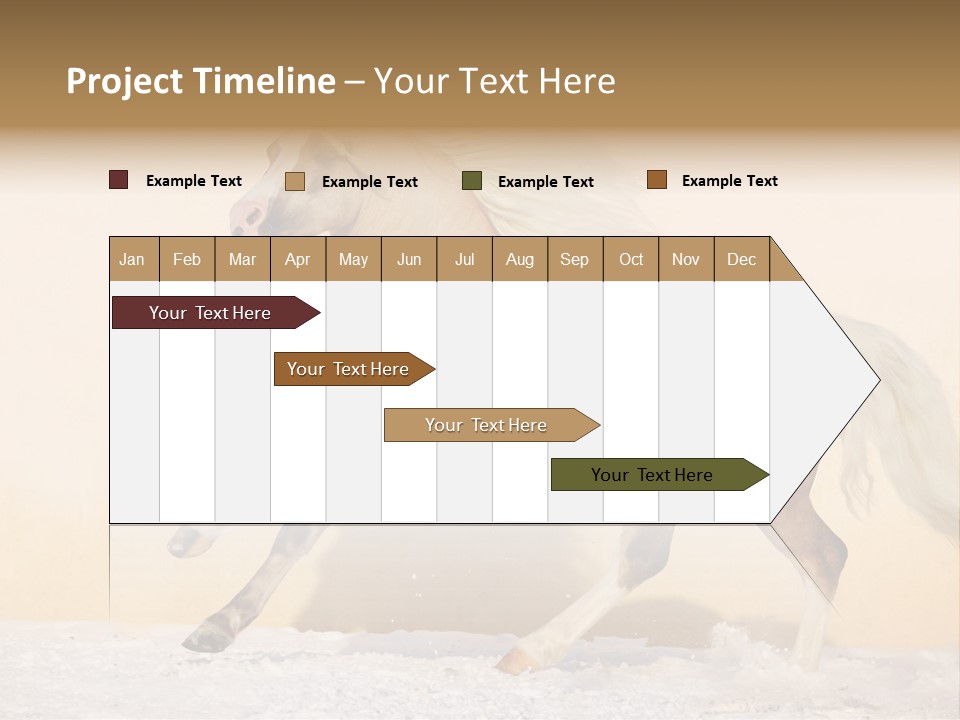 Project Timeline – Your Text Here

Example Text Example Text Example Text Example Text

| Jan | Feb | Mar | Apr | May | Jun | Jul | Aug | Sep | Oct | Nov | Dec |
|---|---|---|---|---|---|---|---|---|---|---|---|

Your Text Here

Your Text Here

Your Text Here

Your Text Here